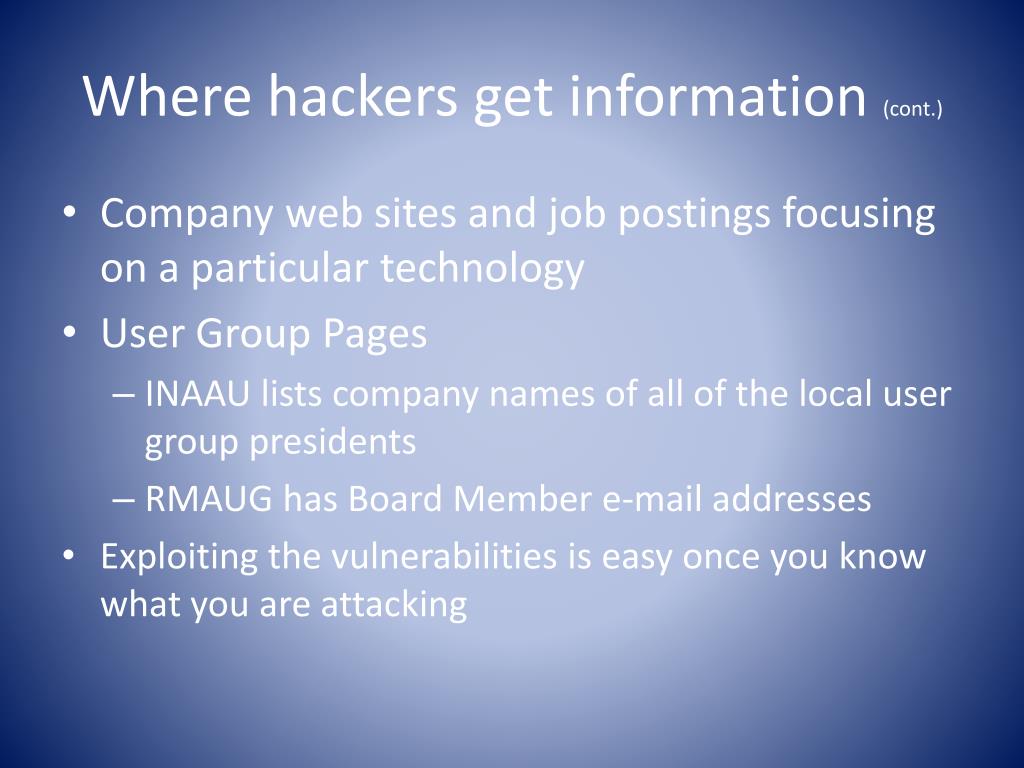 Where hackers get information (cont.)

• Company web sites and job postings focusing on a particular technology
• User Group Pages
– INAAU lists company names of all of the local user group presidents
– RMAUG has Board Member e-mail addresses
• Exploiting the vulnerabilities is easy once you know what you are attacking